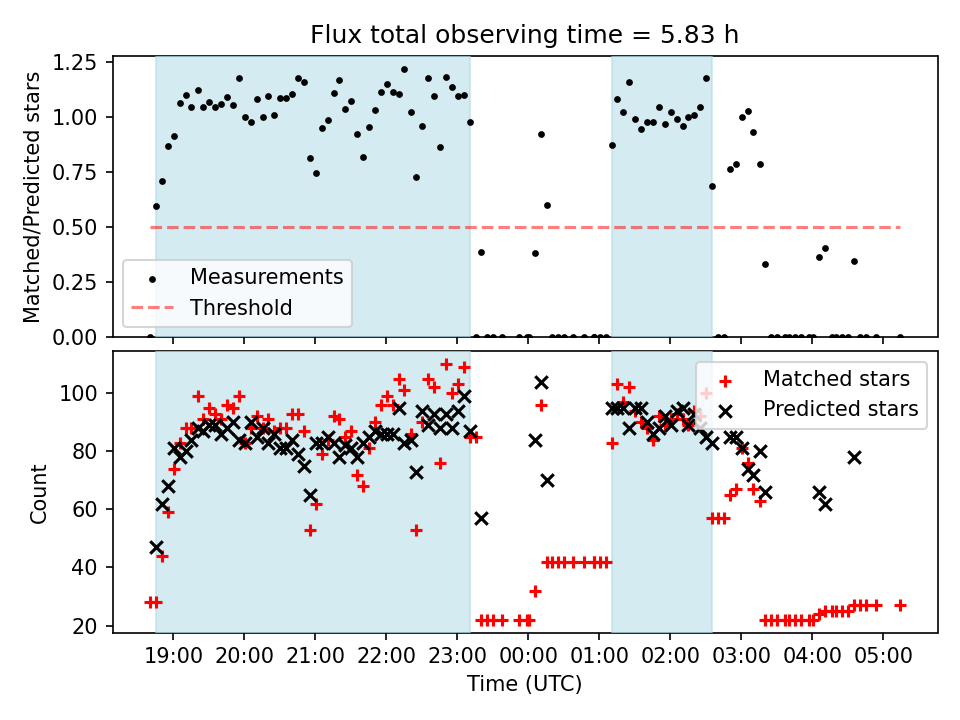 Flux total observing time = 5.83 h

Matched/Predicted stars

1.25
1.00
0.75
0.50
0.25
0.00

Measurements
Threshold

Count

100
80
60
40
20

Matched stars
Predicted stars

19:00 20:00 21:00 22:00 23:00 00:00 01:00 02:00 03:00 04:00 05:00

Time (UTC)